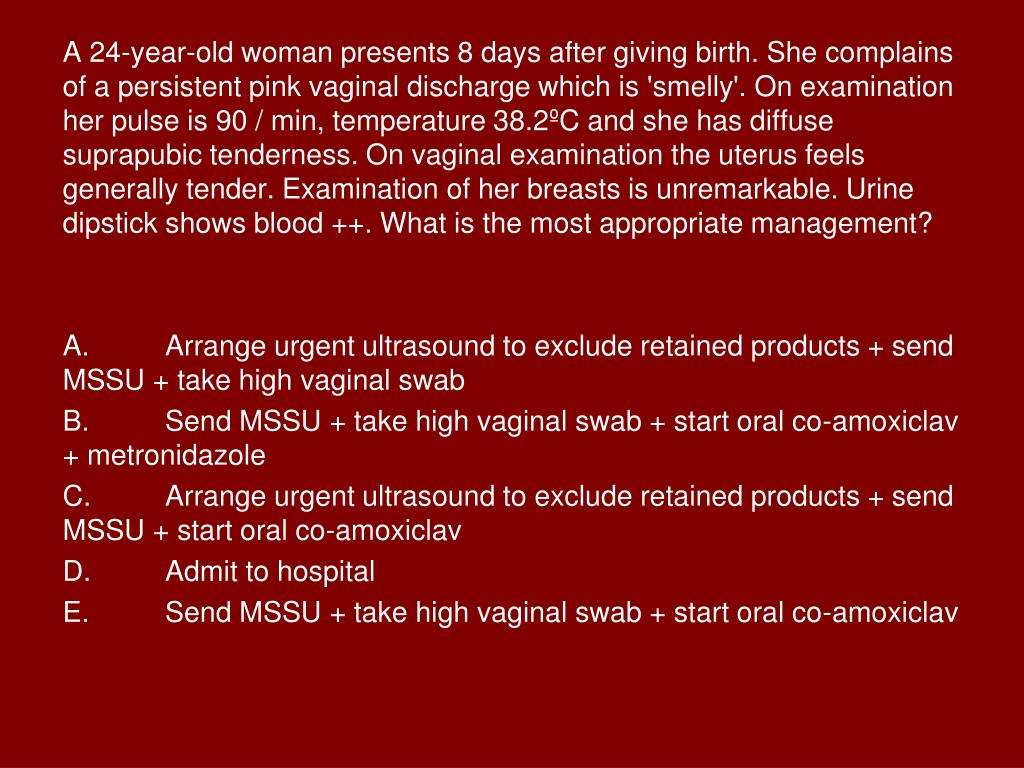 A 24-year-old woman presents 8 days after giving birth. She complains of a persistent pink vaginal discharge which is 'smelly'. On examination her pulse is 90 / min, temperature 38.2ºC and she has diffuse suprapubic tenderness. On vaginal examination the uterus feels generally tender. Examination of her breasts is unremarkable. Urine dipstick shows blood ++. What is the most appropriate management?

A. Arrange urgent ultrasound to exclude retained products + send MSSU + take high vaginal swab

B. Send MSSU + take high vaginal swab + start oral co-amoxiclav + metronidazole

C. Arrange urgent ultrasound to exclude retained products + send MSSU + start oral co-amoxiclav

D. Admit to hospital

E. Send MSSU + take high vaginal swab + start oral co-amoxiclav